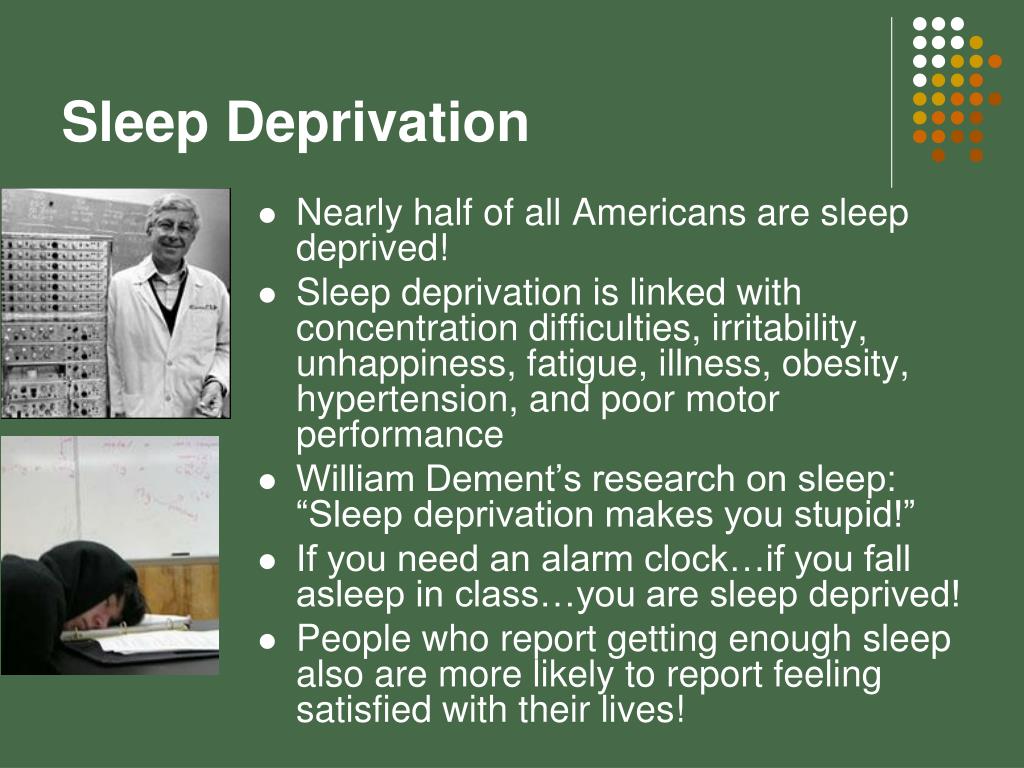 Sleep Deprivation

- Nearly half of all Americans are sleep deprived!
- Sleep deprivation is linked with concentration difficulties, irritability, unhappiness, fatigue, illness, obesity, hypertension, and poor motor performance
- William Dement’s research on sleep: “Sleep deprivation makes you stupid!”
- If you need an alarm clock…if you fall asleep in class…you are sleep deprived!
- People who report getting enough sleep also are more likely to report feeling satisfied with their lives!